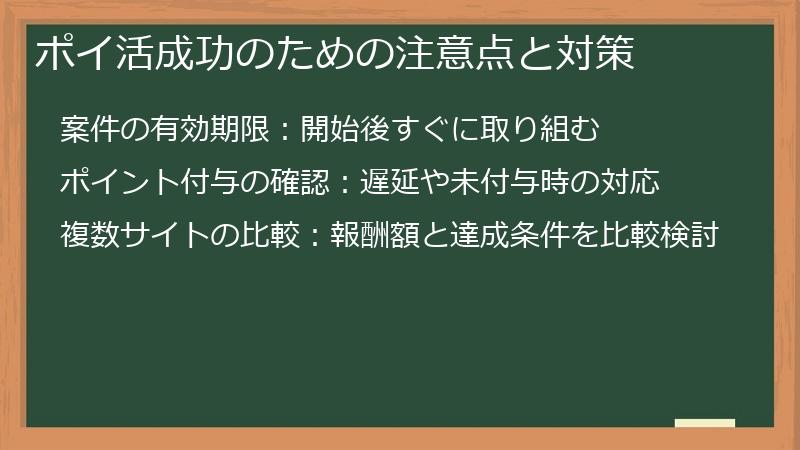 ポイ活成功のための注意点と対策

案件の有効期限：開始後すぐに取り組む

ポイント付与の確認：遅延や未付与時の対応

複数サイトの比較：報酬額と達成条件を比較検討